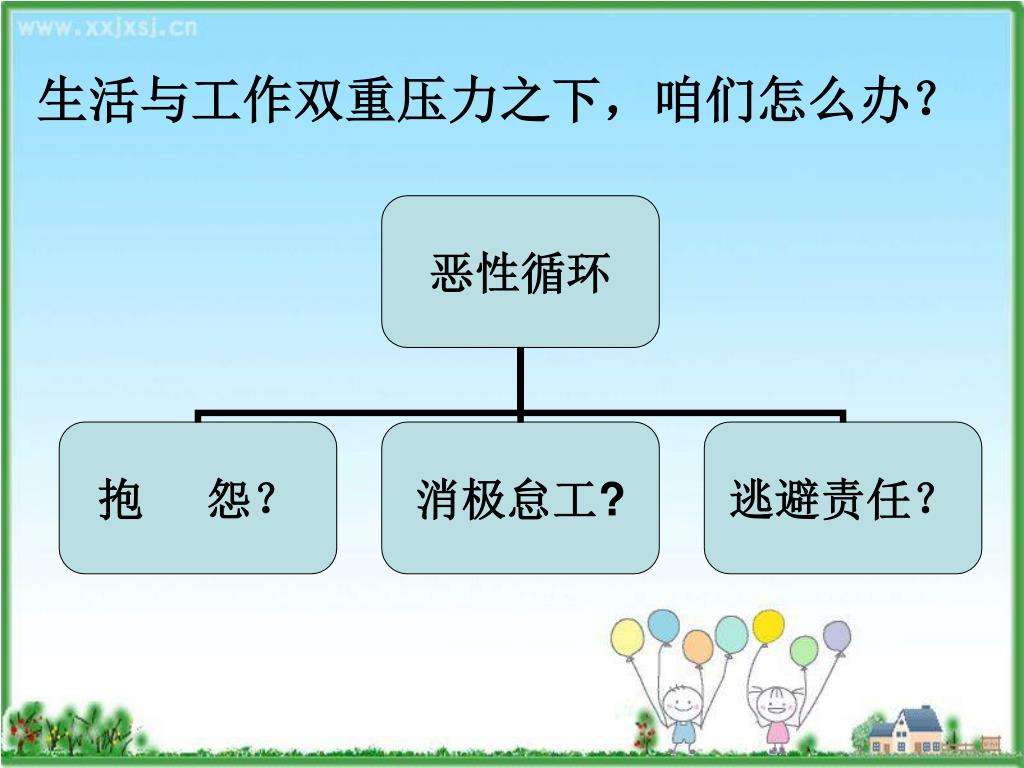 www.xxjxsj.cn

生活与工作双重压力之下，咱们怎么办？

恶性循环

抱　怨？

消极怠工?

逃避责任？